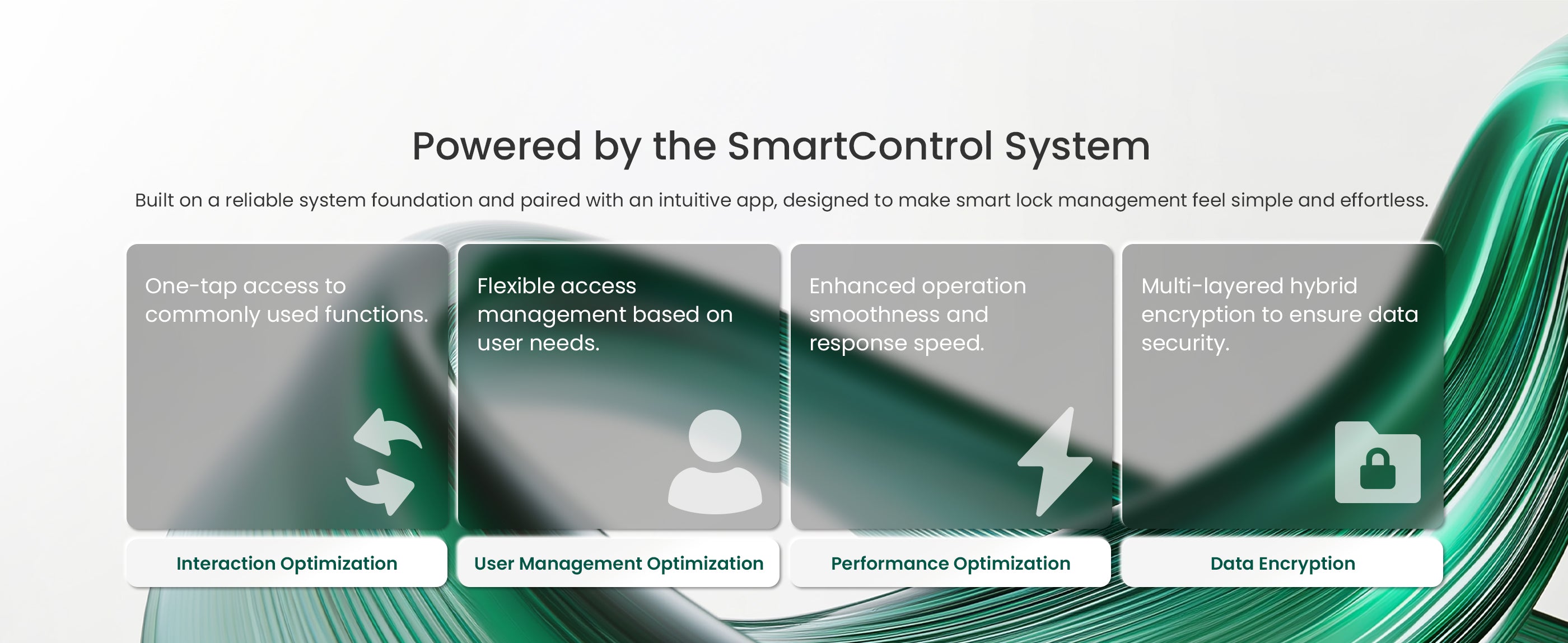 Powered by the SmartControl System

Built on a reliable system foundation and paired with an intuitive app, designed to make smart lock management feel simple and effortless.

One-tap access to commonly used functions.

Interaction Optimization

Flexible access management based on user needs.

User Management Optimization

Enhanced operation smoothness and response speed.

Performance Optimization

Multi-layered hybrid encryption to ensure data security.

Data Encryption